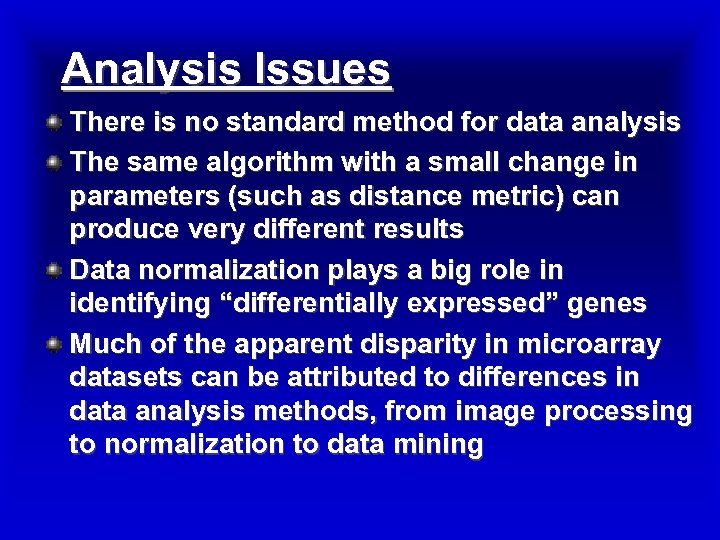 Analysis Issues

There is no standard method for data analysis

The same algorithm with a small change in parameters (such as distance metric) can produce very different results

Data normalization plays a big role in identifying “differentially expressed” genes

Much of the apparent disparity in microarray datasets can be attributed to differences in data analysis methods, from image processing to normalization to data mining